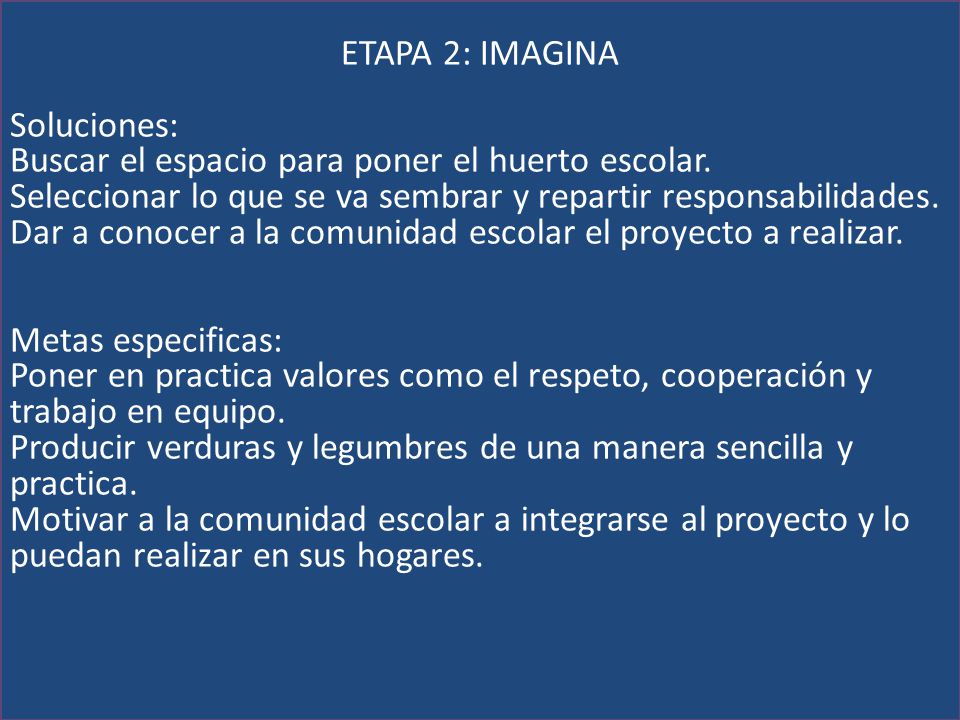 ETAPA 2: IMAGINA

Soluciones:
Buscar el espacio para poner el huerto escolar.
Seleccionar lo que se va sembrar y repartir responsabilidades.
Dar a conocer a la comunidad escolar el proyecto a realizar.

Metas especificas:
Poner en practica valores como el respeto, cooperación y trabajo en equipo.
Producir verduras y legumbres de una manera sencilla y practica.
Motivar a la comunidad escolar a integrarse al proyecto y lo puedan realizar en sus hogares.